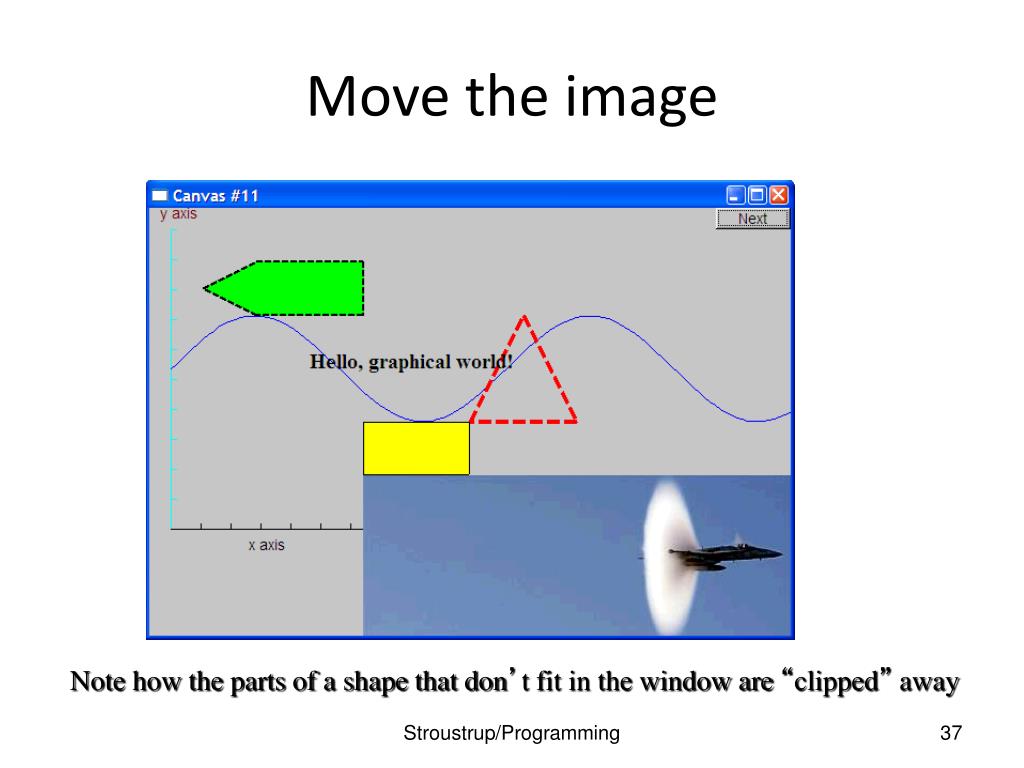 Move the image

Canvas #11

y axis

Next

Hello, graphical world!

x axis

Note how the parts of a shape that don’t fit in the window are “clipped” away

Stroustrup/Programming

37